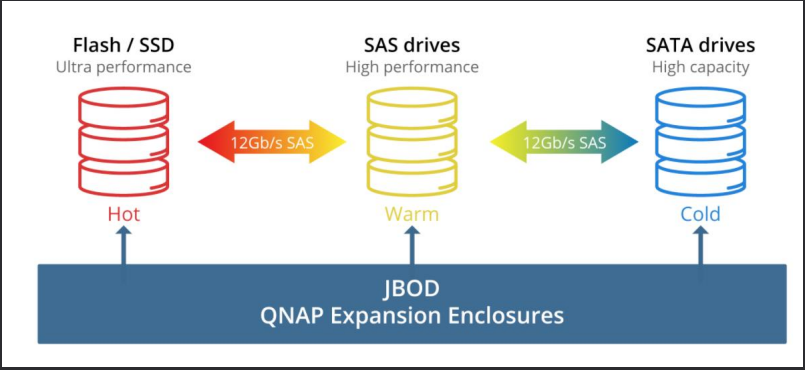 Flash / SSD
Ultra performance

SAS drives
High performance

SATA drives
High capacity

12Gb/s SAS

12Gb/s SAS

Hot

Warm

Cold

JBOD
QNAP Expansion Enclosures